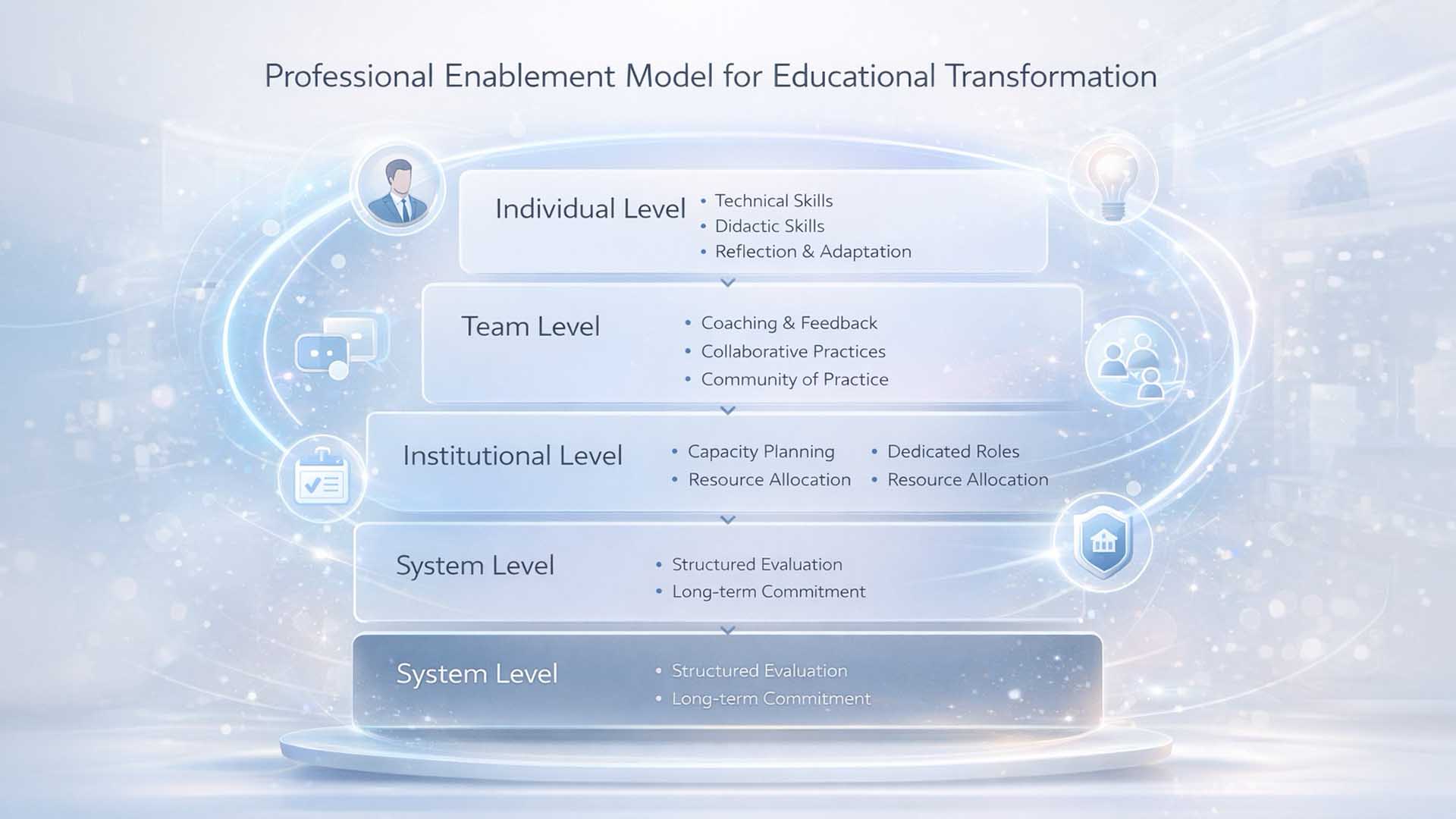 Professional Enablement Model for Educational Transformation

Individual Level
• Technical Skills
• Didactic Skills
• Reflection & Adaptation

Team Level
• Coaching & Feedback
• Collaborative Practices
• Community of Practice

Institutional Level
• Capacity Planning
• Resource Allocation
• Dedicated Roles
• Resource Allocation

System Level
• Structured Evaluation
• Long-term Commitment

System Level
• Structured Evaluation
• Long-term Commitment